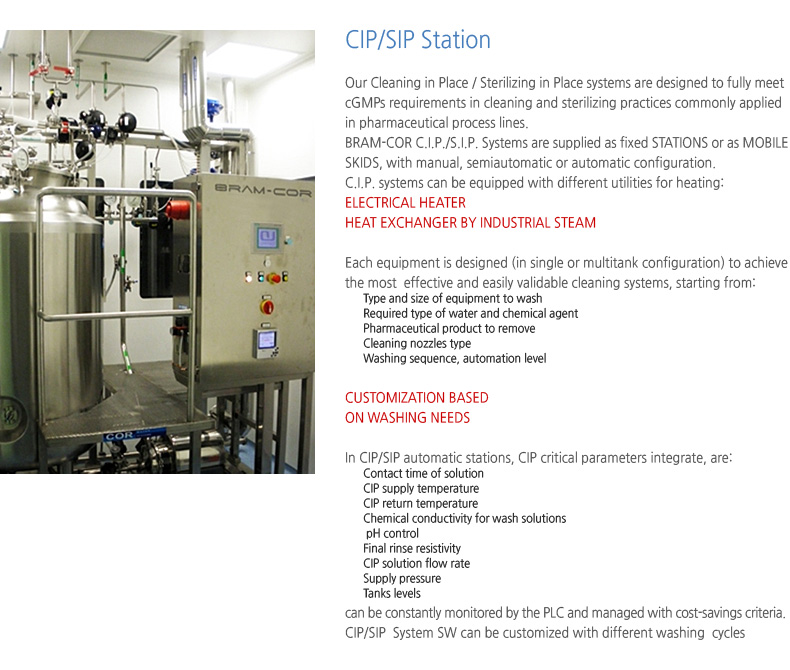 BRAM-COR

COR

CIP/SIP Station

Our Cleaning in Place / Sterilizing in Place systems are designed to fully meet cGMPs requirements in cleaning and sterilizing practices commonly applied in pharmaceutical process lines.
BRAM-COR C.I.P./S.I.P. Systems are supplied as fixed STATIONS or as MOBILE SKIDS, with manual, semiautomatic or automatic configuration.
C.I.P. systems can be equipped with different utilities for heating:
ELECTRICAL HEATER
HEAT EXCHANGER BY INDUSTRIAL STEAM

Each equipment is designed (in single or multitank configuration) to achieve the most effective and easily validable cleaning systems, starting from:
Type and size of equipment to wash
Required type of water and chemical agent
Pharmaceutical product to remove
Cleaning nozzles type
Washing sequence, automation level

CUSTOMIZATION BASED
ON WASHING NEEDS

In CIP/SIP automatic stations, CIP critical parameters integrate, are:
Contact time of solution
CIP supply temperature
CIP return temperature
Chemical conductivity for wash solutions
pH control
Final rinse resistivity
CIP solution flow rate
Supply pressure
Tanks levels
can be constantly monitored by the PLC and managed with cost-savings criteria.
CIP/SIP System SW can be customized with different washing cycles